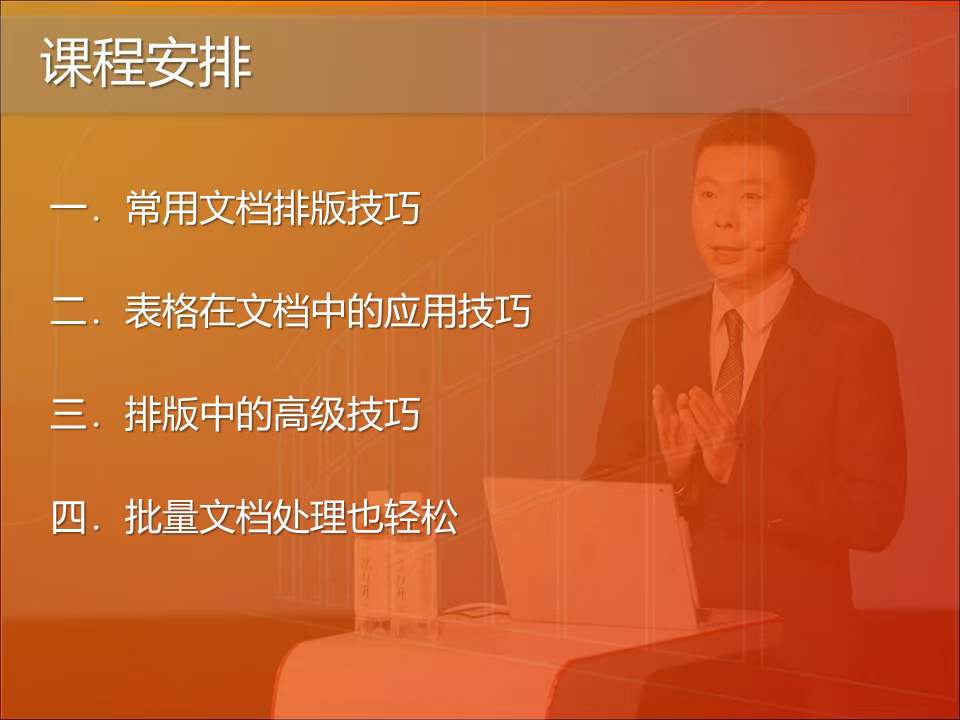 课程安排

一．常用文档排版技巧

二．表格在文档中的应用技巧

三．排版中的高级技巧

四．批量文档处理也轻松